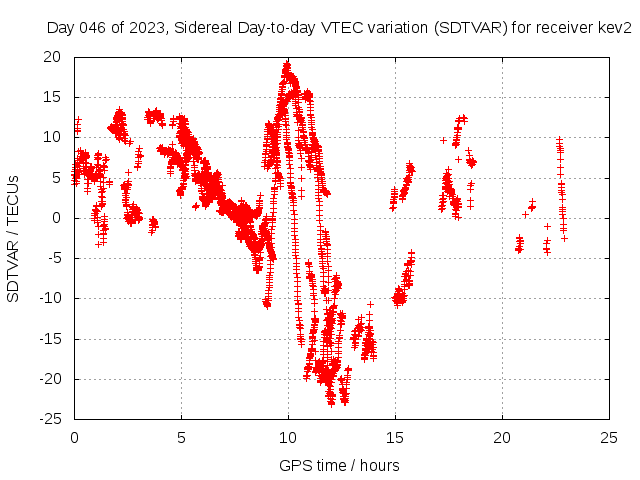 Day 046 of 2023, Sidereal Day-to-day VTEC variation (SDTVAR) for receiver kev2

SDTVAR / TECUs

20
15
10
5
0
-5
-10
-15
-20
-25

0
5
10
15
20
25

GPS time / hours